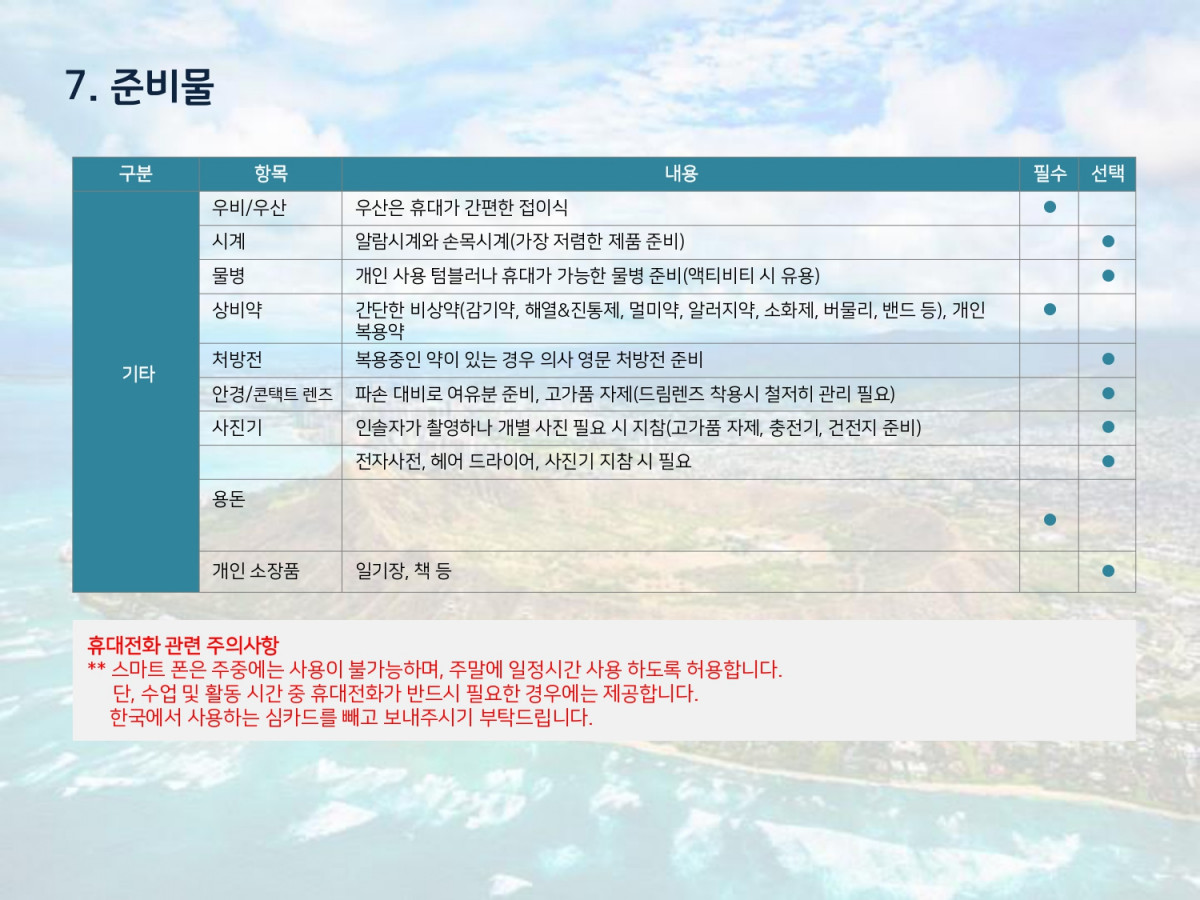 7. 준비물

| 구분 | 항목 | 내용 | 필수 | 선택 |
|---|---|---|---|---|
| 기타 | 우비/우산 | 우산은 휴대가 간편한 접이식 | ● | |
| | 시계 | 알람시계와 손목시계(가장 저렴한 제품 준비) | | ● |
| | 물병 | 개인 사용 텀블러나 휴대가 가능한 물병 준비(액티비티 시 유용) | | ● |
| | 상비약 | 간단한 비상약(감기약, 해열&진통제, 멀미약, 알러지약, 소화제, 버물리, 밴드 등), 개인 복용약 | ● | |
| | 처방전 | 복용중인 약이 있는 경우 의사 영문 처방전 준비 | | ● |
| | 안경/콘택트 렌즈 | 파손 대비로 여유분 준비, 고가품 자제(드림렌즈 착용시 철저히 관리 필요) | | ● |
| | 사진기 | 인솔자가 촬영하나 개별 사진 필요 시 지참(고가품 자제, 충전기, 건전지 준비) | | ● |
| | | 전자사전, 헤어 드라이어, 사진기 지참 시 필요 | | ● |
| | 용돈 | | ● | |
| | 개인 소장품 | 일기장, 책 등 | | ● |

휴대전화 관련 주의사항
** 스마트 폰은 주중에는 사용이 불가능하며, 주말에 일정시간 사용 하도록 허용합니다.
단, 수업 및 활동 시간 중 휴대전화가 반드시 필요한 경우에는 제공합니다.
한국에서 사용하는 심카드를 빼고 보내주시기 부탁드립니다.